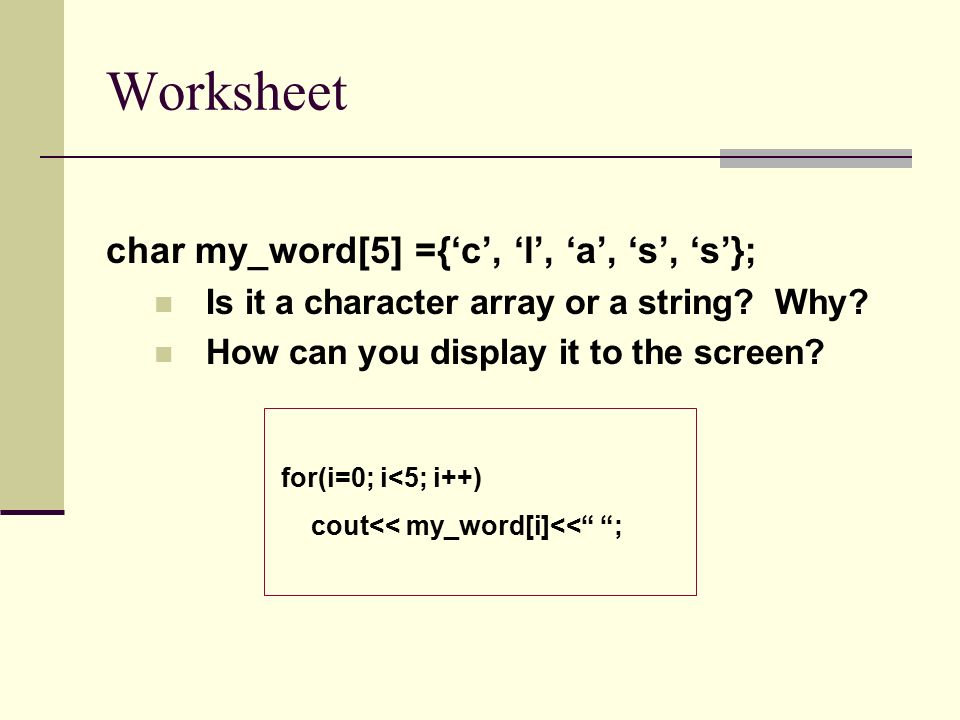 Worksheet

char my_word[5] ={‘c’, ‘l’, ‘a’, ‘s’, ‘s’};

Is it a character array or a string? Why?

How can you display it to the screen?

for(i=0; i<5; i++)
cout<< my_word[i]<<“ “;